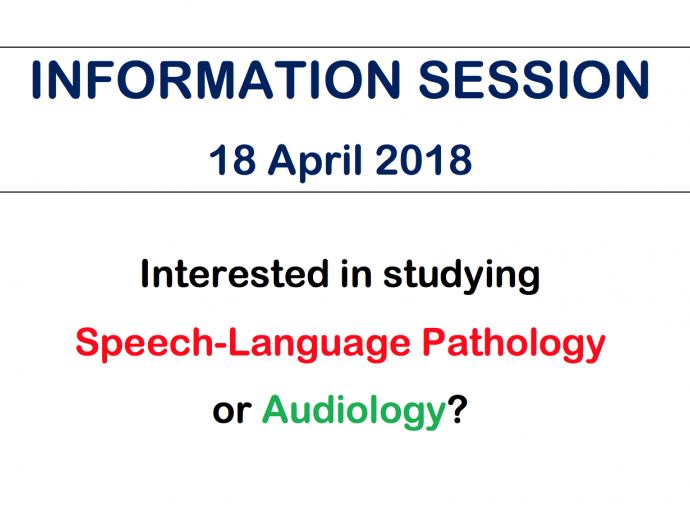 INFORMATION SESSION

18 April 2018

Interested in studying

Speech-Language Pathology

or Audiology?